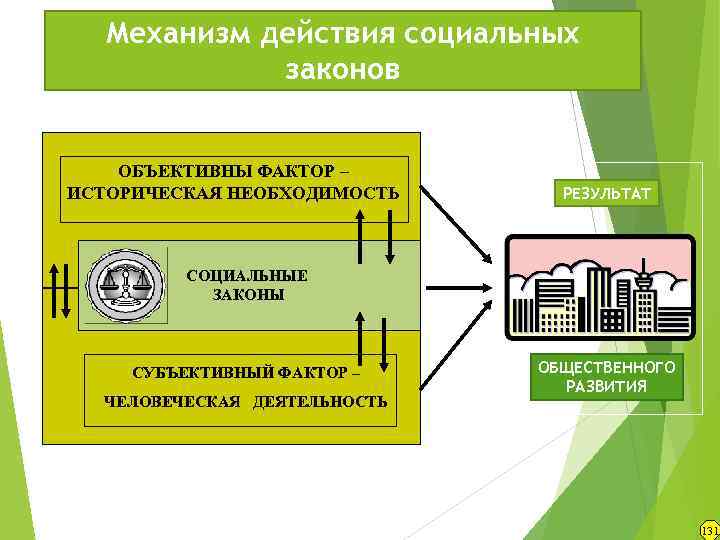 Механизм действия социальных законов

ОБЪЕКТИВНЫ ФАКТОР – ИСТОРИЧЕСКАЯ НЕОБХОДИМОСТЬ

СОЦИАЛЬНЫЕ ЗАКОНЫ

СУБЪЕКТИВНЫЙ ФАКТОР – ЧЕЛОВЕЧЕСКАЯ ДЕЯТЕЛЬНОСТЬ

РЕЗУЛЬТАТ

ОБЩЕСТВЕННОГО РАЗВИТИЯ

131